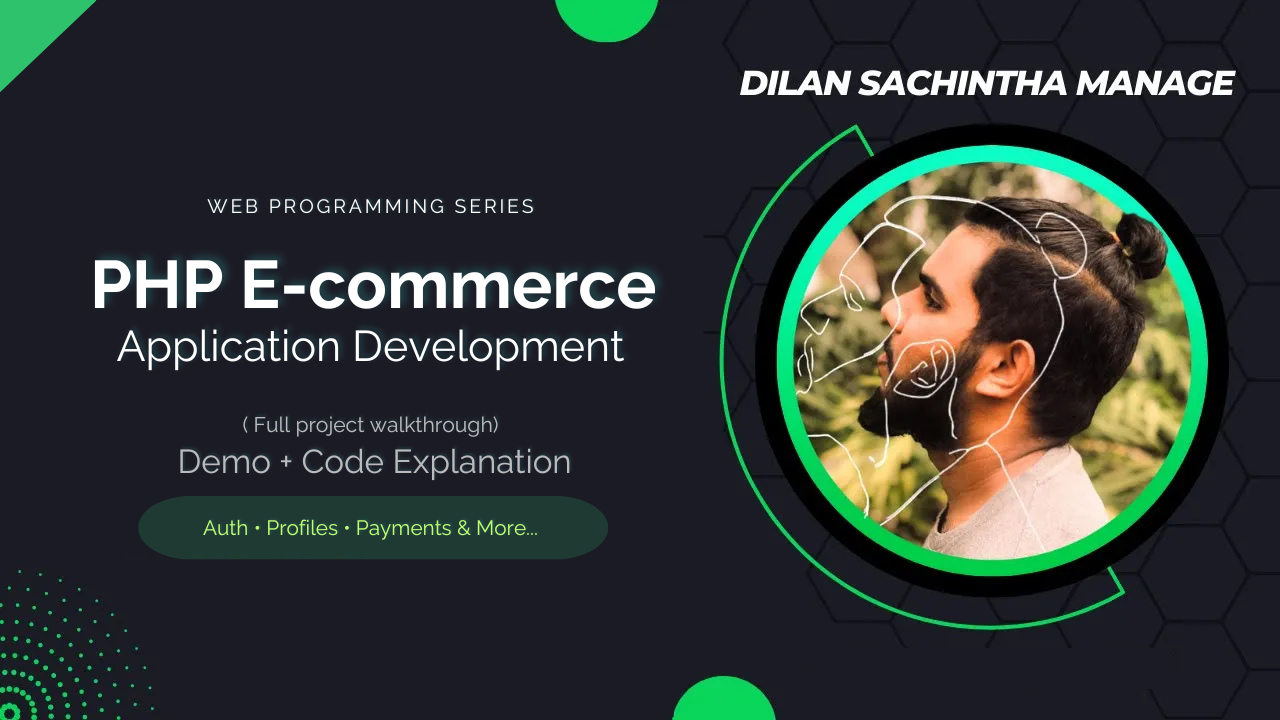 DILAN SACHINTHA MANAGE

WEB PROGRAMMING SERIES

PHP E-commerce
Application Development

( Full project walkthrough)
Demo + Code Explanation

Auth • Profiles • Payments & More...